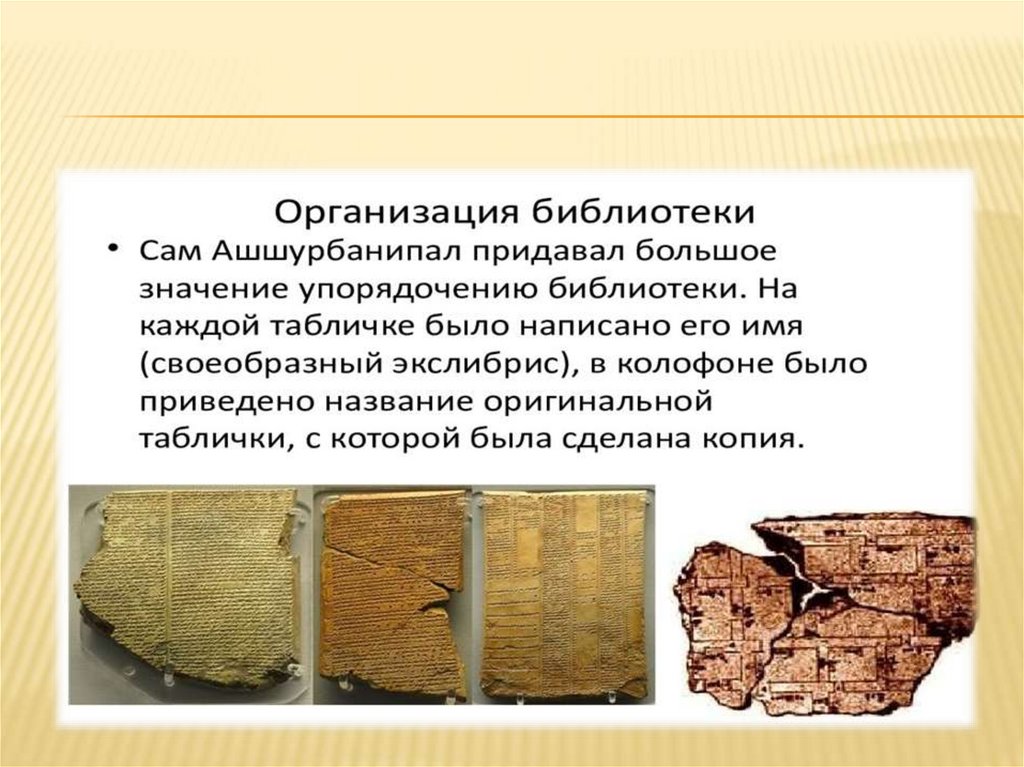 Организация библиотеки

• Сам Ашшурбанипал придавал большое значение упорядочению библиотеки. На каждой табличке было написано его имя (своеобразный экслибрис), в колофоне было приведено название оригинальной таблички, с которой была сделана копия.